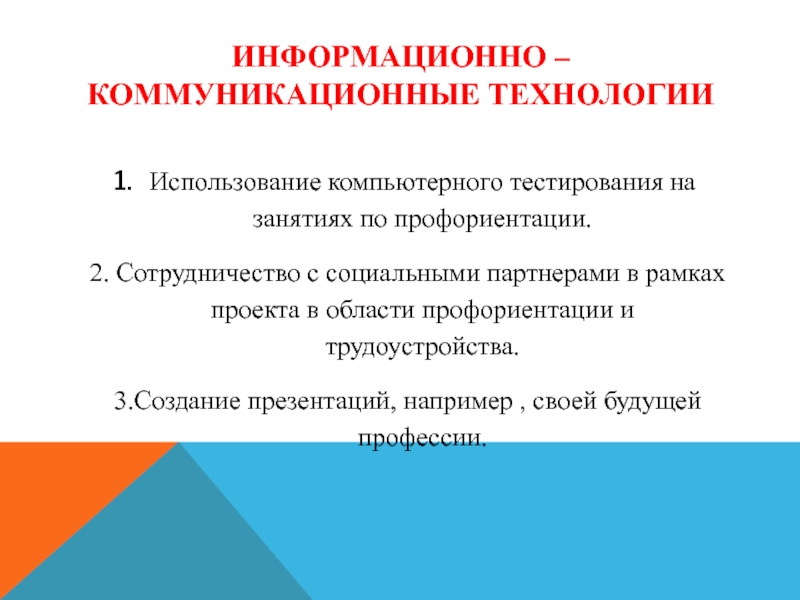 ИНФОРМАЦИОННО – КОММУНИКАЦИОННЫЕ ТЕХНОЛОГИИ

1. Использование компьютерного тестирования на занятиях по профориентации.

2. Сотрудничество с социальными партнерами в рамках проекта в области профориентации и трудоустройства.

3.Создание презентаций, например , своей будущей профессии.